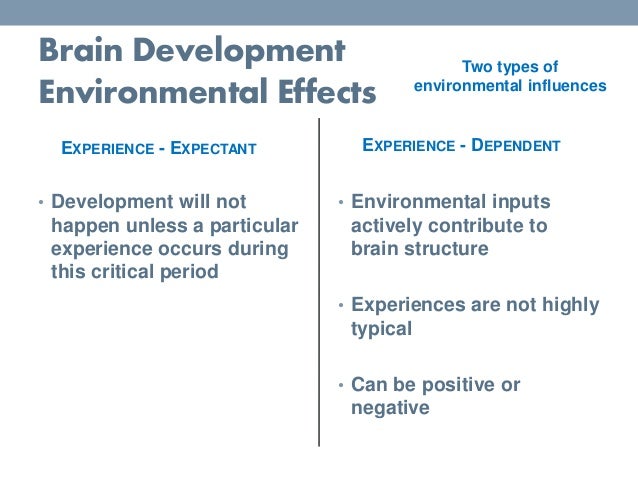 Brain Development Environmental Effects

Two types of environmental influences

EXPERIENCE - EXPECTANT

• Development will not happen unless a particular experience occurs during this critical period

EXPERIENCE - DEPENDENT

• Environmental inputs actively contribute to brain structure

• Experiences are not highly typical

• Can be positive or negative